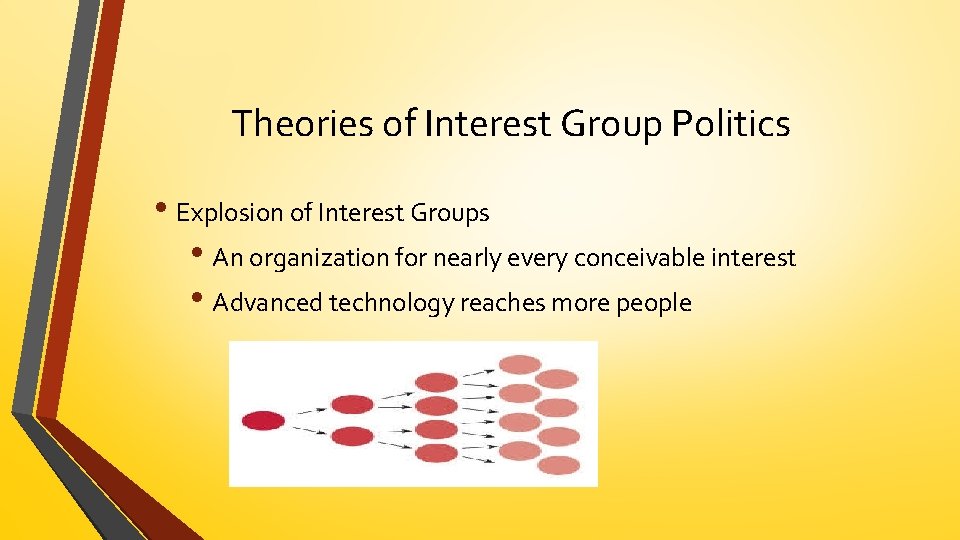 Theories of Interest Group Politics

• Explosion of Interest Groups

• An organization for nearly every conceivable interest

• Advanced technology reaches more people